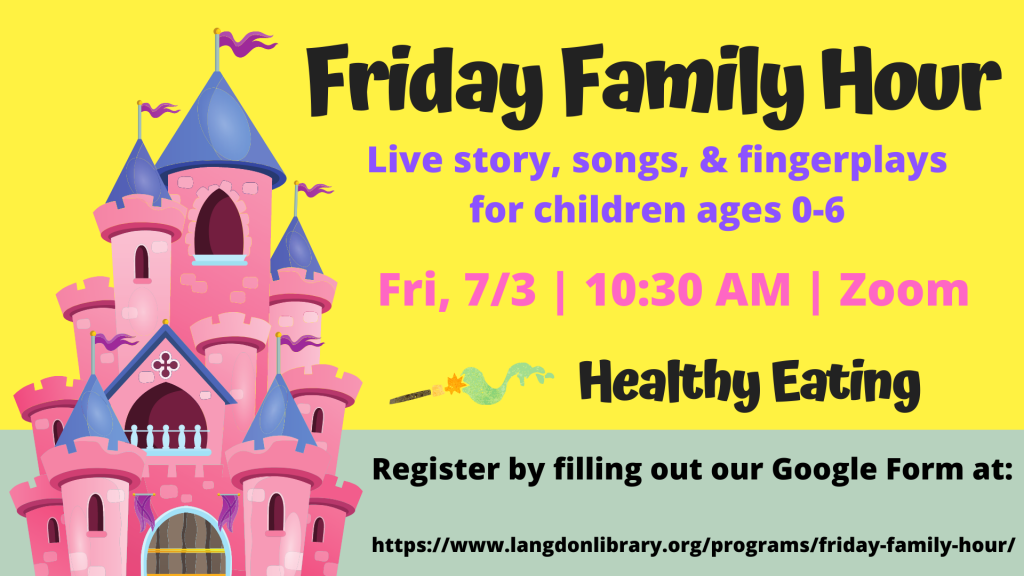 Friday Family Hour

Live story, songs, & fingerplays for children ages 0-6

Fri, 7/3 | 10:30 AM | Zoom

Healthy Eating

Register by filling out our Google Form at:

https://www.langdonlibrary.org/programs/friday-family-hour/